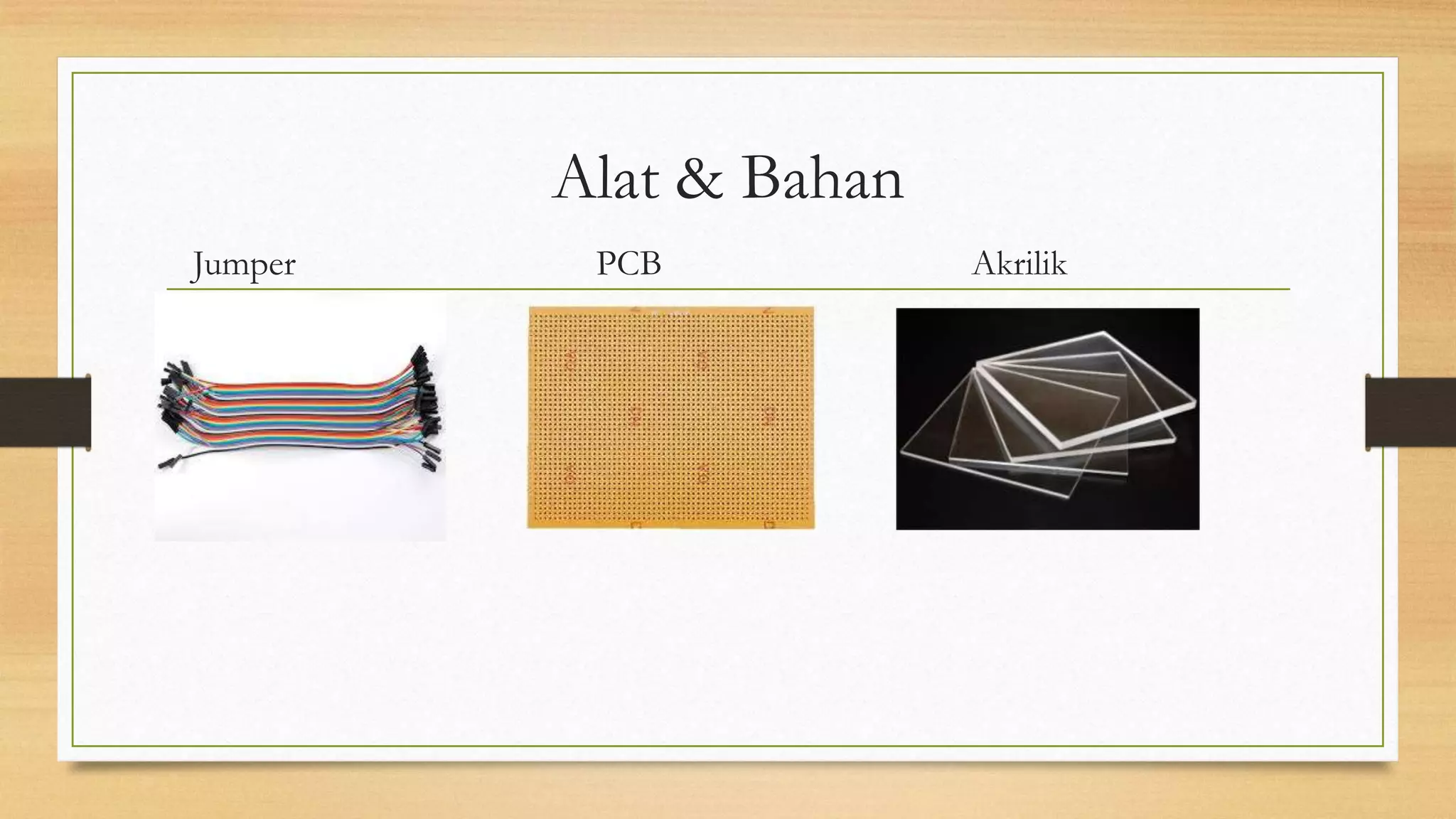 Alat & Bahan

Jumper

PCB

Akrilik